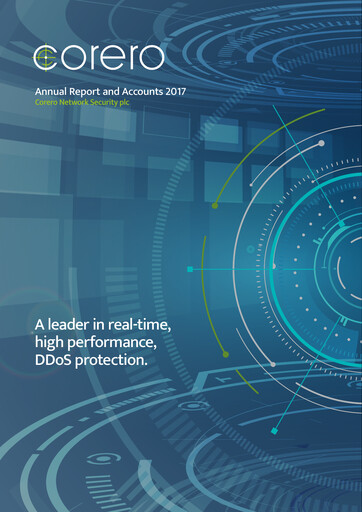 corero

Annual Report and Accounts 2017
Corero Network Security plc

A leader in real-time, high performance, DDoS protection.